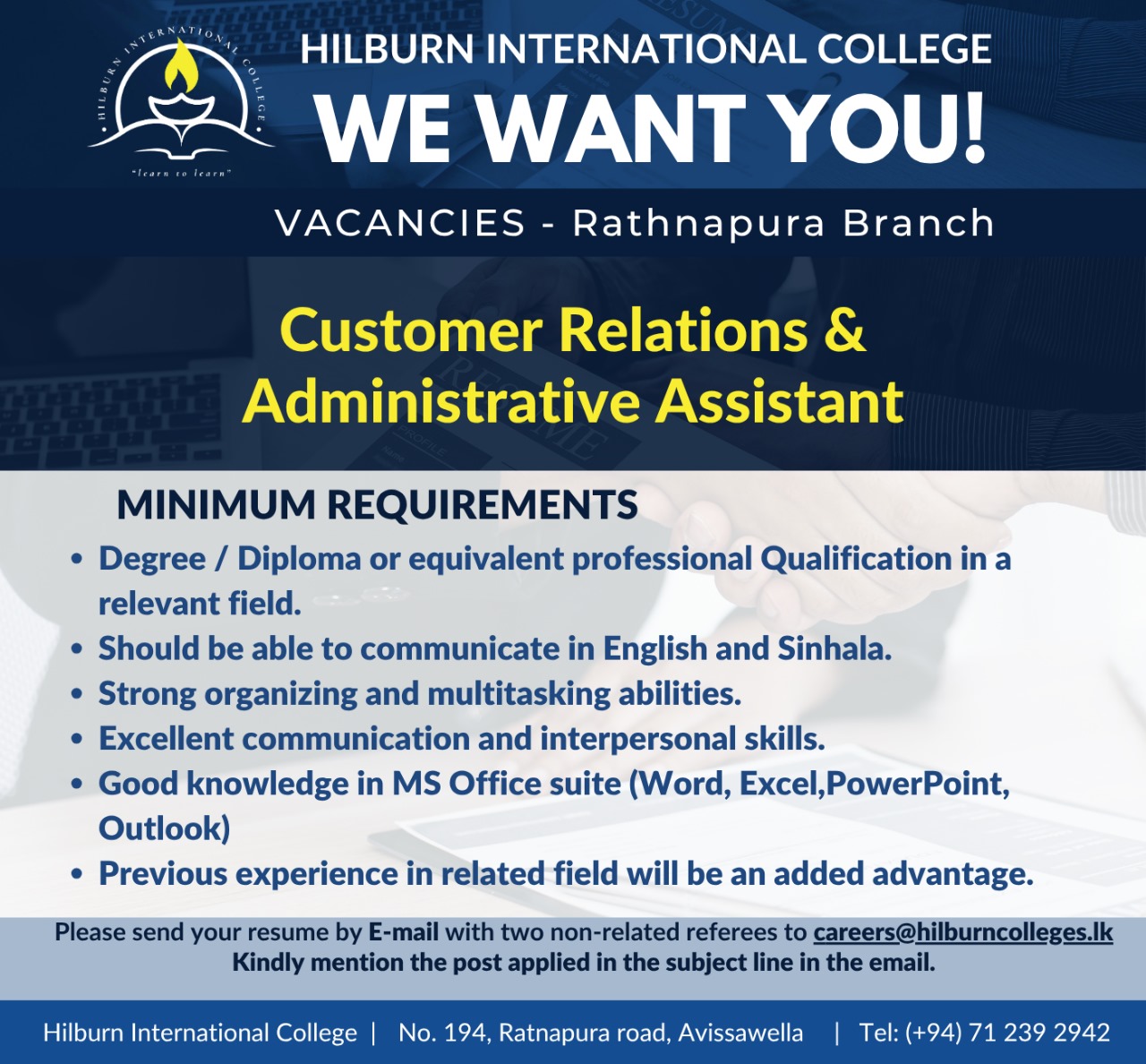 HILBURN INTERNATIONAL COLLEGE
"learn to learn"

HILBURN INTERNATIONAL COLLEGE
WE WANT YOU!

VACANCIES - Rathnapura Branch

Customer Relations & Administrative Assistant

MINIMUM REQUIREMENTS

• Degree / Diploma or equivalent professional Qualification in a relevant field.
• Should be able to communicate in English and Sinhala.
• Strong organizing and multitasking abilities.
• Excellent communication and interpersonal skills.
• Good knowledge in MS Office suite (Word, Excel,PowerPoint, Outlook)
• Previous experience in related field will be an added advantage.

Please send your resume by E-mail with two non-related referees to careers@hilburncolleges.lk
Kindly mention the post applied in the subject line in the email.

Hilburn International College | No. 194, Ratnapura road, Avissawella | Tel: (+94) 71 239 2942